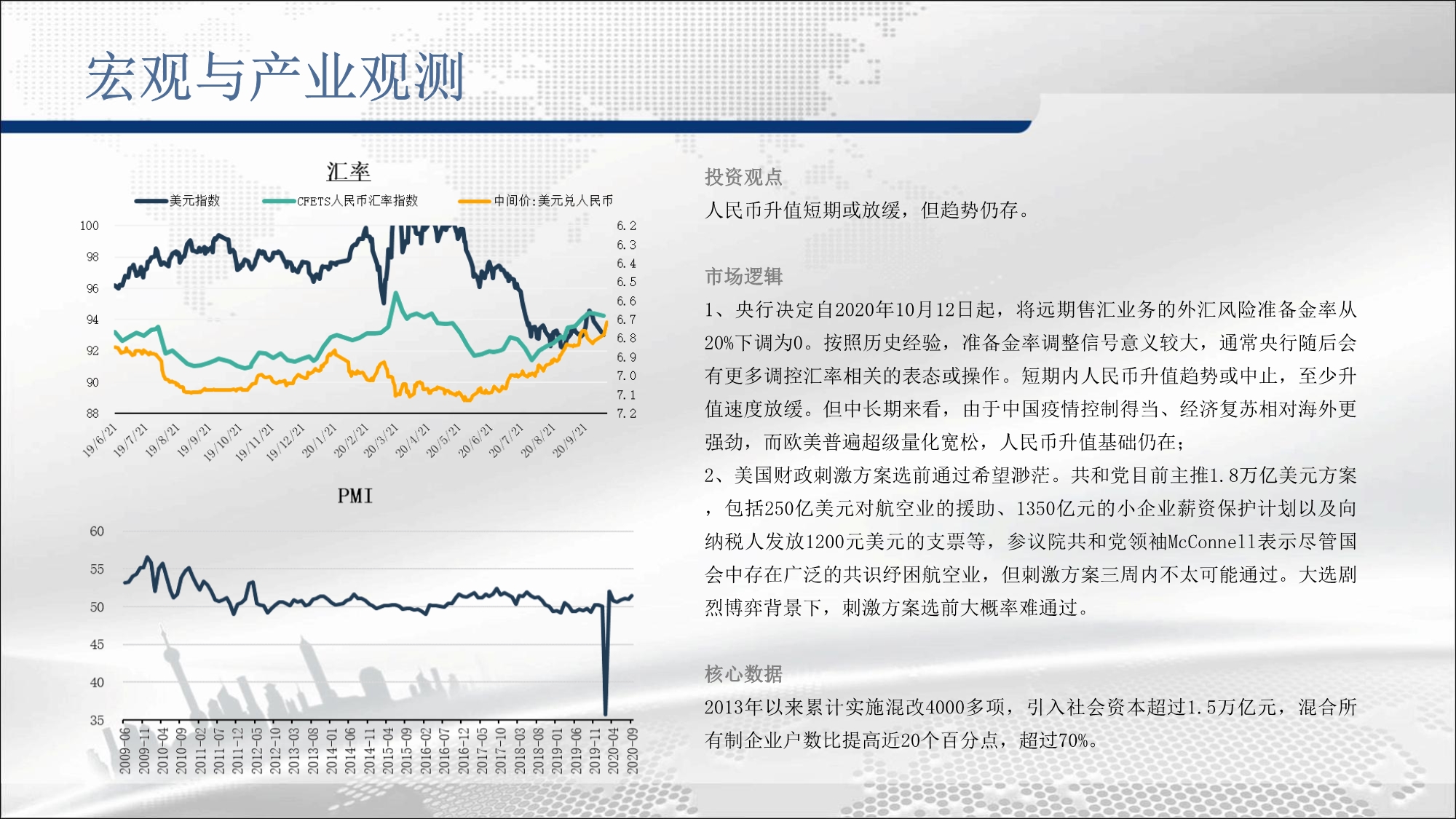 宏观与产业观测

汇率

美元指数 CFETS人民币汇率指数 中间价:美元兑人民币

100
98
96
94
92
90
88

6.2
6.3
6.4
6.5
6.6
6.7
6.8
6.9
7.0
7.1
7.2

19/6/21 19/7/21 19/8/21 19/9/21 19/10/21 19/11/21 19/12/21 20/1/21 20/2/21 20/3/21 20/4/21 20/5/21 20/6/21 20/7/21 20/8/21 20/9/21

PMI

60
55
50
45
40
35

2009-06 2009-11 2010-04 2010-09 2011-02 2011-07 2011-12 2012-05 2012-10 2013-03 2013-08 2014-01 2014-06 2014-11 2015-04 2015-09 2016-02 2016-07 2016-12 2017-05 2017-10 2018-03 2018-08 2019-01 2019-06 2019-11 2020-04 2020-09

投资观点

人民币升值短期或放缓，但趋势仍存。

市场逻辑

1、央行决定自2020年10月12日起，将远期售汇业务的外汇风险准备金率从20%下调为0。按照历史经验，准备金率调整信号意义较大，通常央行随后会有更多调控汇率相关的表态或操作。短期内人民币升值趋势或中止，至少升值速度放缓。但中长期来看，由于中国疫情控制得当、经济复苏相对海外更强劲，而欧美普遍超级量化宽松，人民币升值基础仍在；
2、美国财政刺激方案选前通过希望渺茫。共和党目前主推1.8万亿美元方案，包括250亿美元对航空业的援助、1350亿元的小企业薪资保护计划以及向纳税人发放1200元美元的支票等，参议院共和党领袖McConnell表示尽管国会中存在广泛的共识纾困航空业，但刺激方案三周内不太可能通过。大选剧烈博弈背景下，刺激方案选前大概率难通过。

核心数据

2013年以来累计实施混改4000多项，引入社会资本超过1.5万亿元，混合所有制企业户数比提高近20个百分点，超过70%。